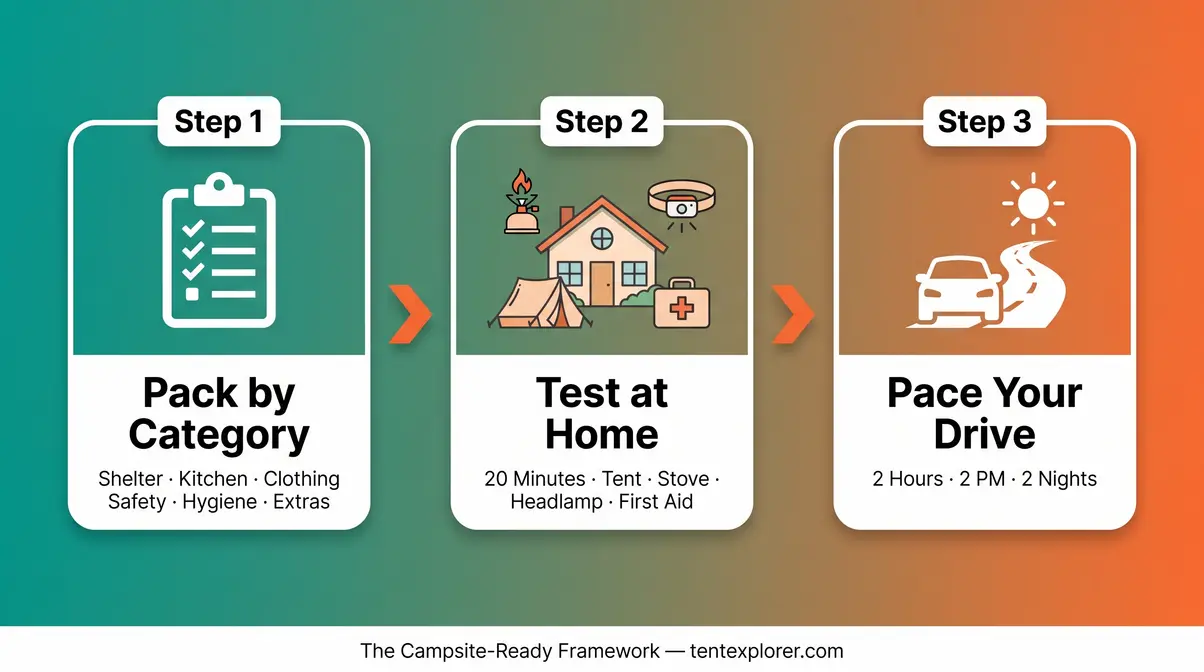 Step 1

Pack by Category

Shelter · Kitchen · Clothing Safety · Hygiene · Extras

Step 2

Test at Home

20 Minutes · Tent · Stove · Headlamp · First Aid

Step 3

Pace Your Drive

2 Hours · 2 PM · 2 Nights

The Campsite-Ready Framework — tentexplorer.com